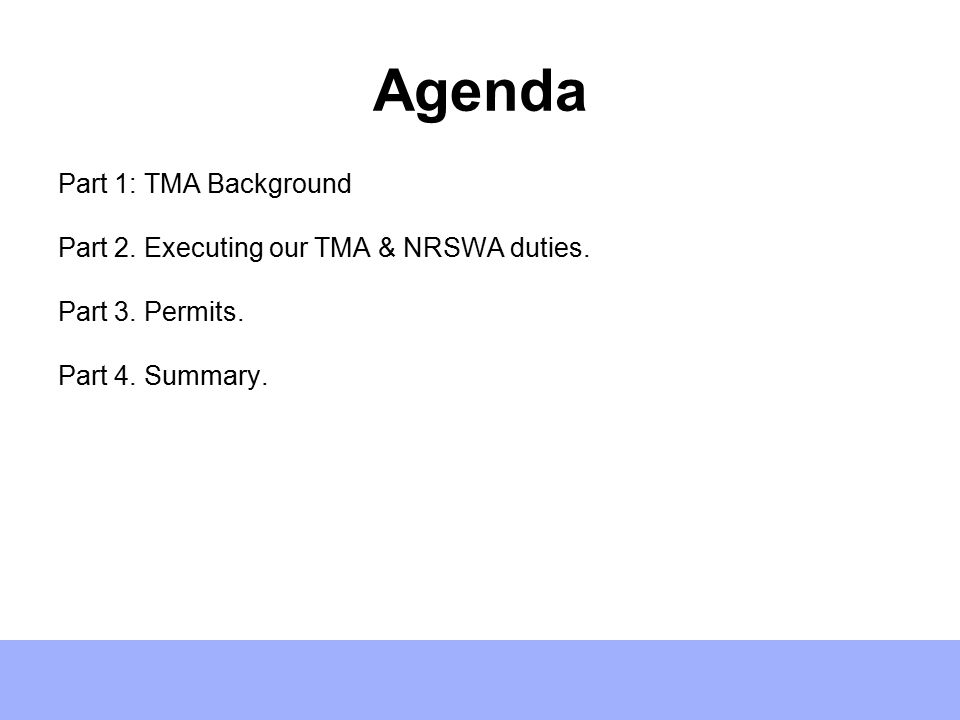 Agenda

Part 1: TMA Background

Part 2. Executing our TMA & NRSWA duties.

Part 3. Permits.

Part 4. Summary.